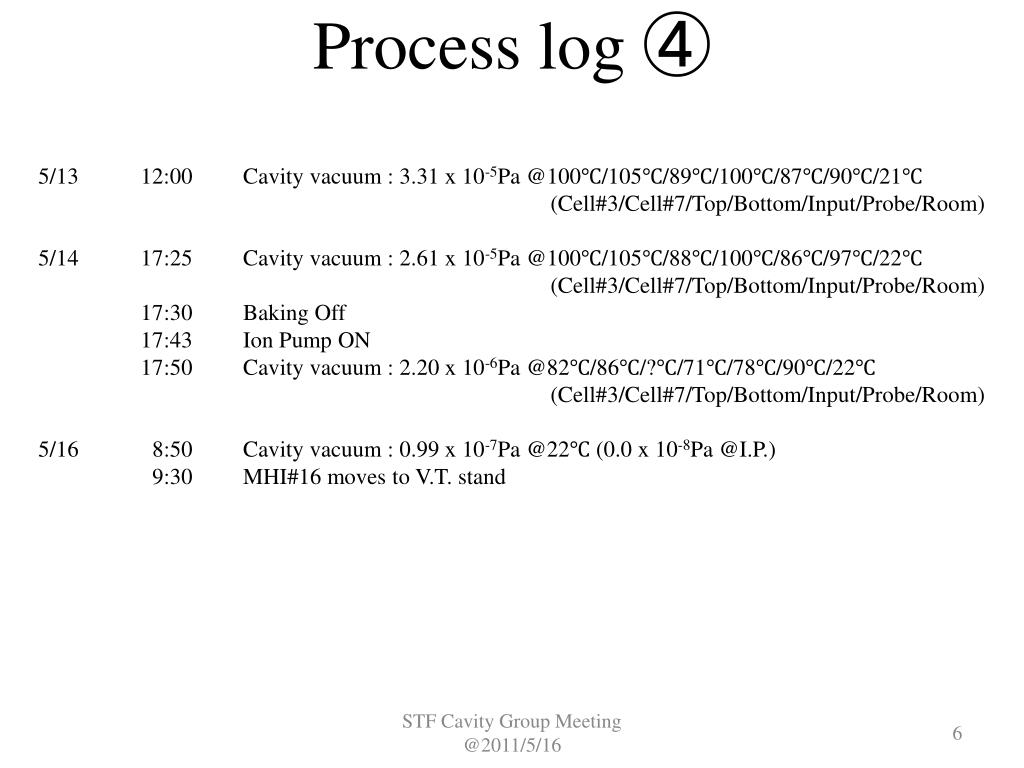 Process log ④

5/13 12:00 Cavity vacuum : 3.31 x $10^{-5}$Pa @100℃/105℃/89℃/100℃/87℃/90℃/21℃
(Cell#3/Cell#7/Top/Bottom/Input/Probe/Room)

5/14 17:25 Cavity vacuum : 2.61 x $10^{-5}$Pa @100℃/105℃/88℃/100℃/86℃/97℃/22℃
(Cell#3/Cell#7/Top/Bottom/Input/Probe/Room)
17:30 Baking Off
17:43 Ion Pump ON
17:50 Cavity vacuum : 2.20 x $10^{-6}$Pa @82℃/86℃/?℃/71℃/78℃/90℃/22℃
(Cell#3/Cell#7/Top/Bottom/Input/Probe/Room)

5/16 8:50 Cavity vacuum : 0.99 x $10^{-7}$Pa @22℃ (0.0 x $10^{-8}$Pa @I.P.)
9:30 MHI#16 moves to V.T. stand

STF Cavity Group Meeting
@2011/5/16

6